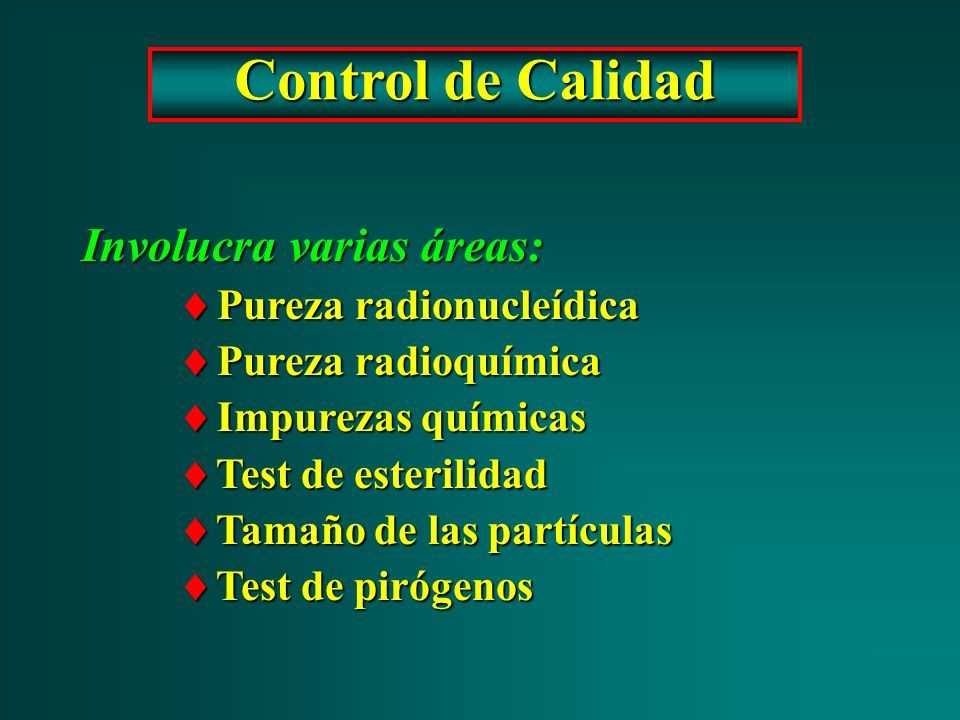 Control de Calidad

Involucra varias áreas:

♦ Pureza radionucleídica
♦ Pureza radioquímica
♦ Impurezas químicas
♦ Test de esterilidad
♦ Tamaño de las partículas
♦ Test de pirógenos